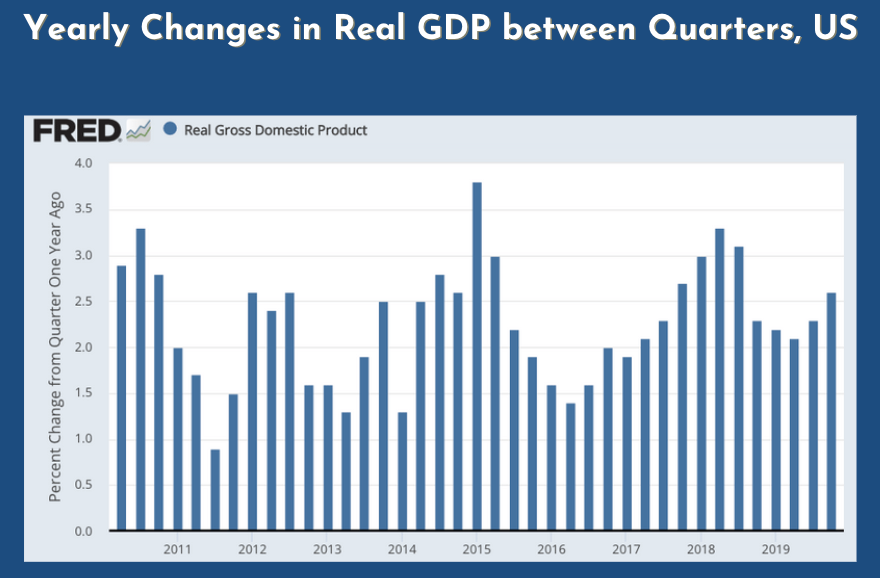 Yearly Changes in Real GDP between Quarters, US

FRED

Real Gross Domestic Product

Percent Change from Quarter One Year Ago

4.0
3.5
3.0
2.5
2.0
1.5
1.0
0.5
0.0

2011
2012
2013
2014
2015
2016
2017
2018
2019